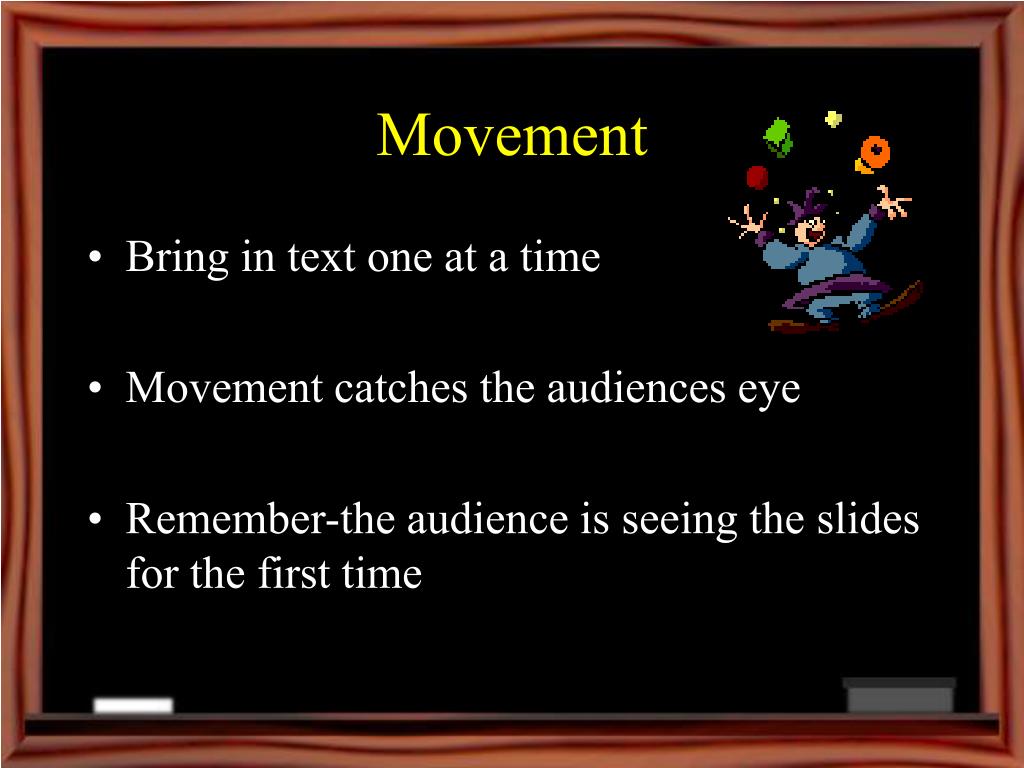 Movement

• Bring in text one at a time

• Movement catches the audiences eye

• Remember-the audience is seeing the slides for the first time